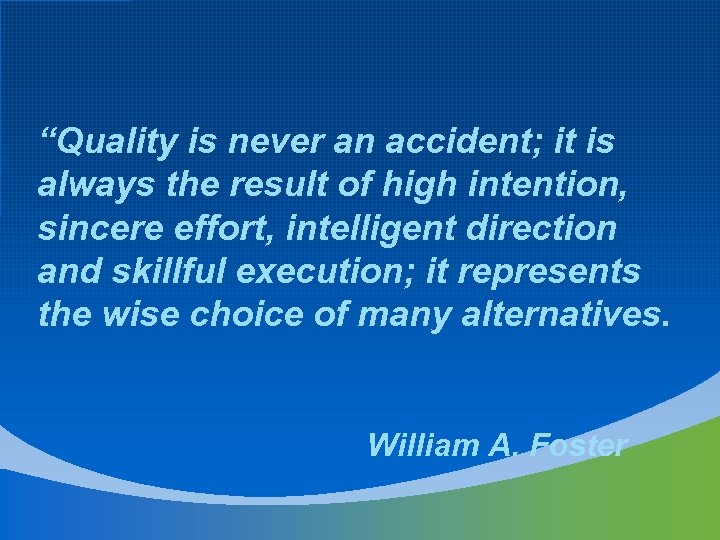 “Quality is never an accident; it is always the result of high intention, sincere effort, intelligent direction and skillful execution; it represents the wise choice of many alternatives.

William A. Foster